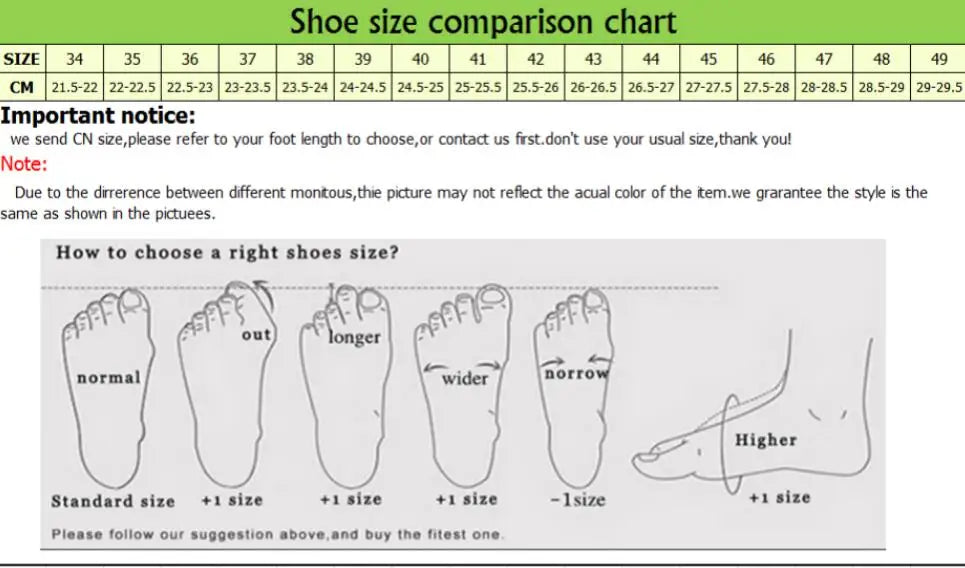 Shoe size comparison chart

| SIZE | 34 | 35 | 36 | 37 | 38 | 39 | 40 | 41 | 42 | 43 | 44 | 45 | 46 | 47 | 48 | 49 |
|---|---|---|---|---|---|---|---|---|---|---|---|---|---|---|---|---|
| CM | 21.5-22 | 22-22.5 | 22.5-23 | 23-23.5 | 23.5-24 | 24-24.5 | 24.5-25 | 25-25.5 | 25.5-26 | 26-26.5 | 26.5-27 | 27-27.5 | 27.5-28 | 28-28.5 | 28.5-29 | 29-29.5 |

Important notice:
we send CN size,please refer to your foot length to choose,or contact us first.don't use your usual size,thank you!

Note:
Due to the dirrerence between different monitous,thie picture may not reflect the acual color of the item.we grarantee the style is the same as shown in the pictuees.

How to choose a right shoes size?

normal
out
longer
wider
norrow
Higher

Standard size
+1 size
+1 size
+1 size
-1size
+1 size

Please follow our suggestion above,and buy the fitest one.